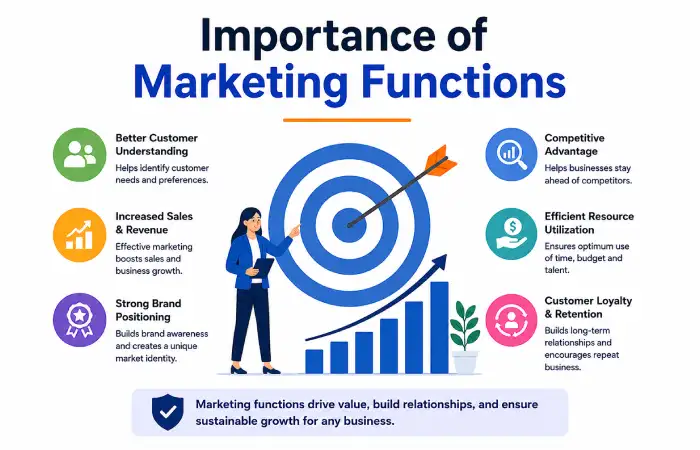 Importance of
Marketing Functions

Better Customer Understanding
Helps identify customer needs and preferences.

Increased Sales & Revenue
Effective marketing boosts sales and business growth.

Strong Brand Positioning
Builds brand awareness and creates a unique market identity.

Competitive Advantage
Helps businesses stay ahead of competitors.

Efficient Resource Utilization
Ensures optimum use of time, budget and talent.

Customer Loyalty & Retention
Builds long-term relationships and encourages repeat business.

Marketing functions drive value, build relationships, and ensure sustainable growth for any business.